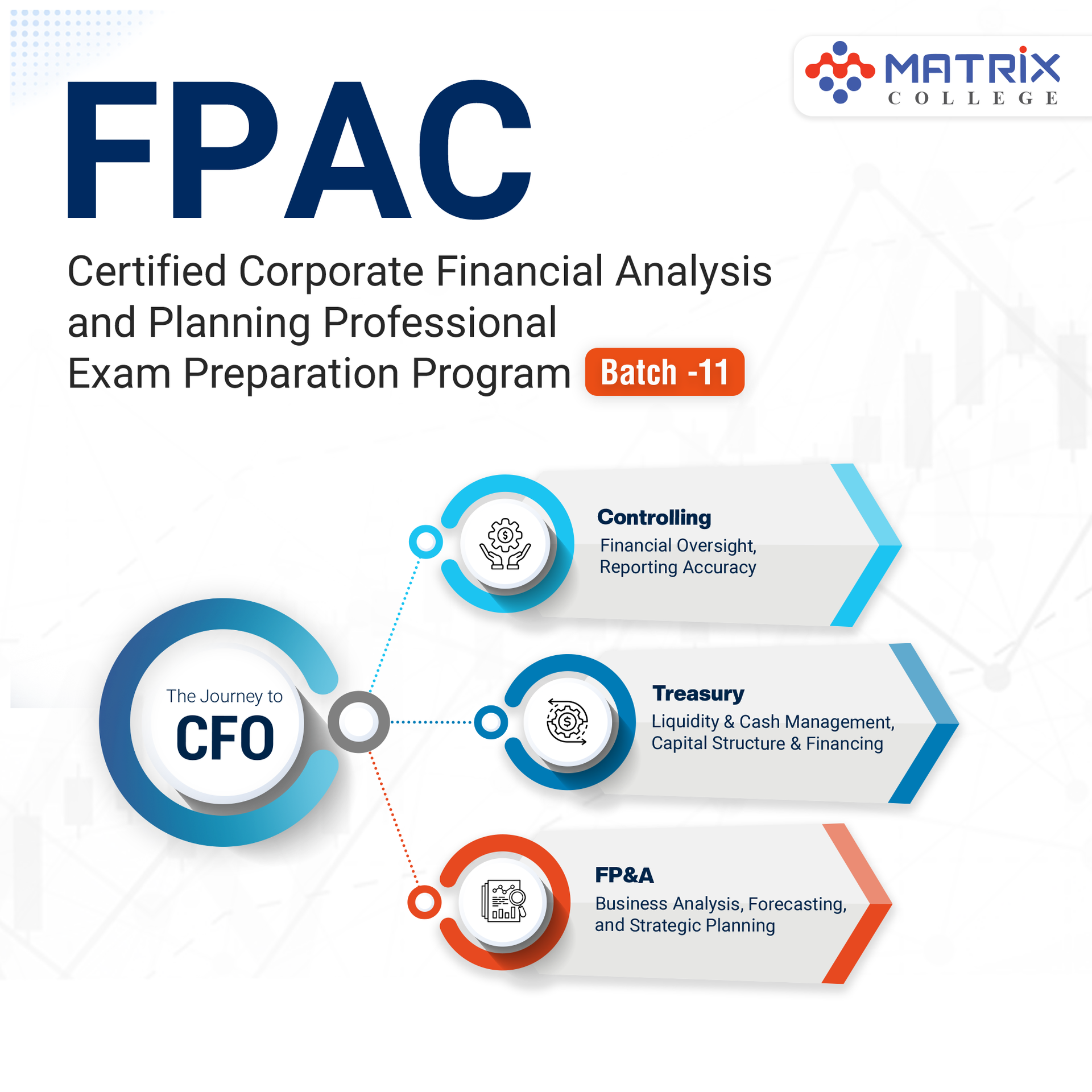 MATRIX
COLLEGE

FPAC

Certified Corporate Financial Analysis and Planning Professional Exam Preparation Program Batch -11

The Journey to
CFO

Controlling
Financial Oversight, Reporting Accuracy

Treasury
Liquidity & Cash Management, Capital Structure & Financing

FP&A
Business Analysis, Forecasting, and Strategic Planning